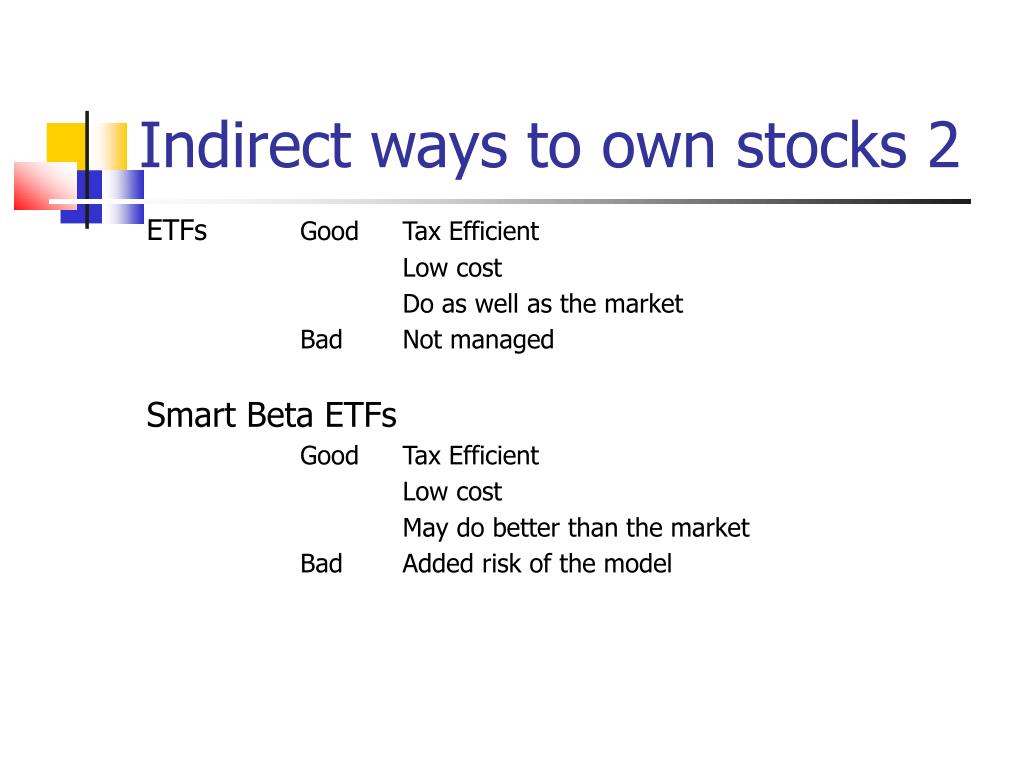 Indirect ways to own stocks 2

ETFs Good Tax Efficient
Low cost
Do as well as the market
Bad Not managed

Smart Beta ETFs
Good Tax Efficient
Low cost
May do better than the market
Bad Added risk of the model